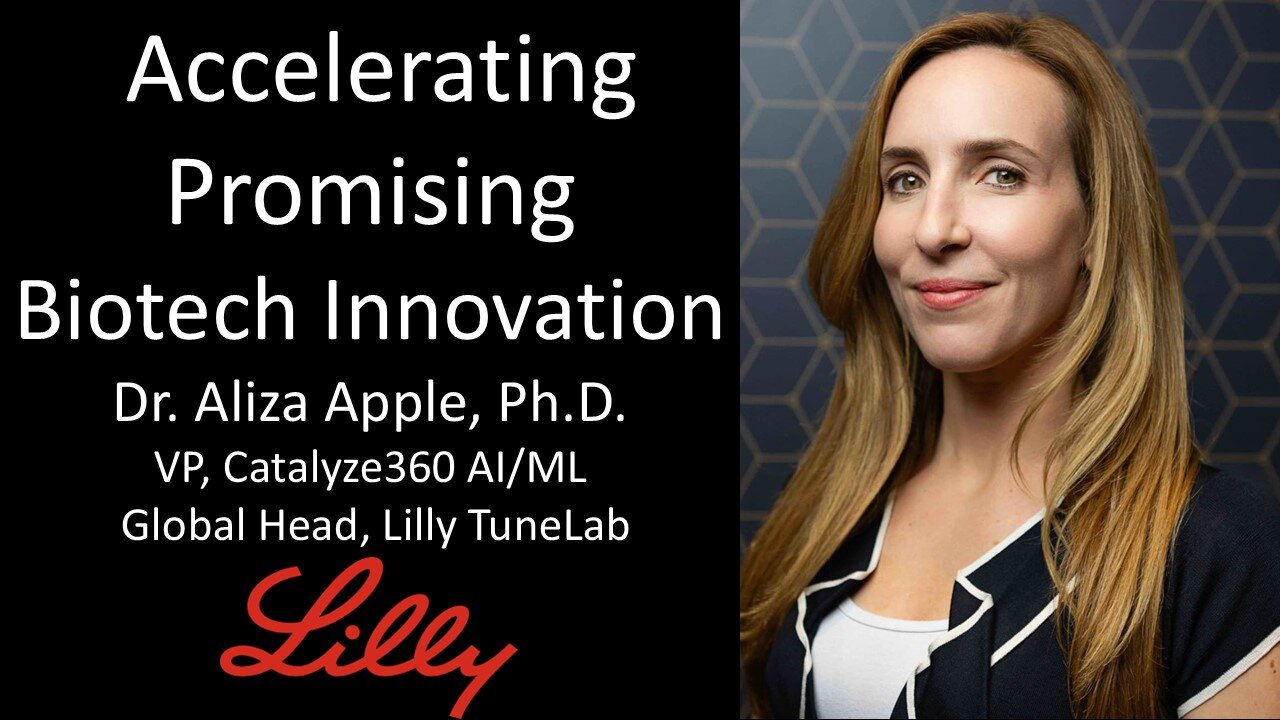 Accelerating Promising Biotech Innovation

Dr. Aliza Apple, Ph.D.

VP, Catalyze360 AI/ML

Global Head, Lilly TuneLab

Lilly